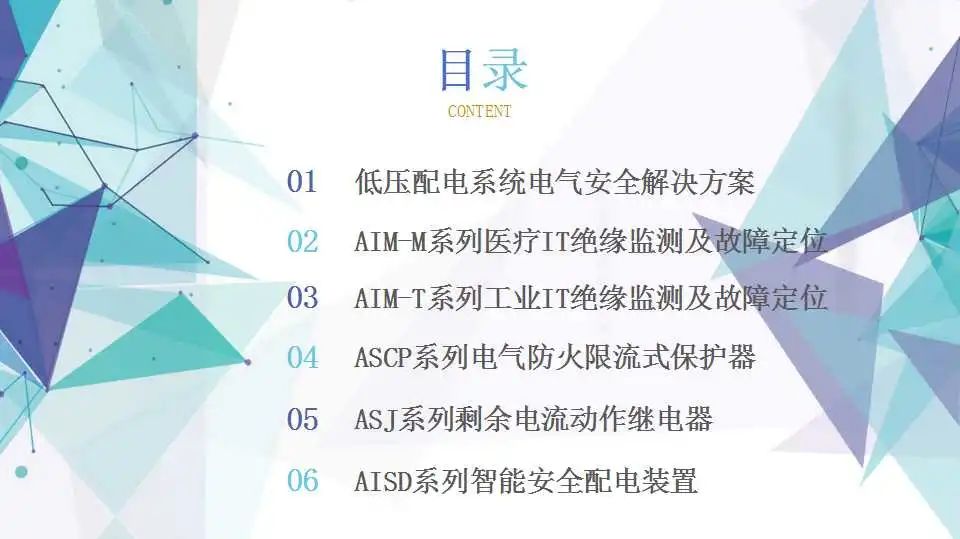 目录
CONTENT

01 低压配电系统电气安全解决方案

02 AIM-M系列医疗IT绝缘监测及故障定位

03 AIM-T系列工业IT绝缘监测及故障定位

04 ASCP系列电气防火限流式保护器

05 ASJ系列剩余电流动作继电器

06 AISD系列智能安全配电装置